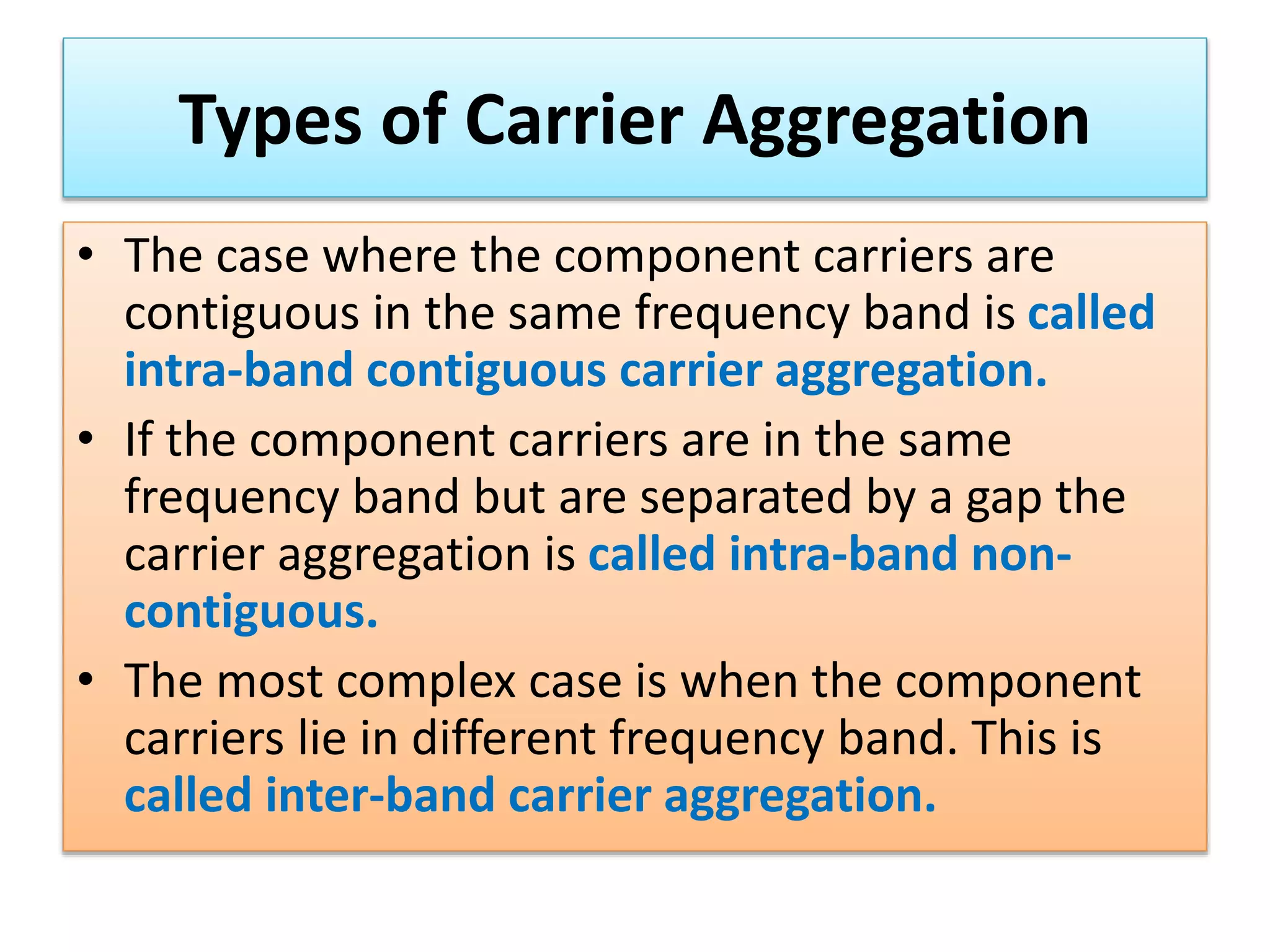 Types of Carrier Aggregation

• The case where the component carriers are contiguous in the same frequency band is called intra-band contiguous carrier aggregation.

• If the component carriers are in the same frequency band but are separated by a gap the carrier aggregation is called intra-band non-contiguous.

• The most complex case is when the component carriers lie in different frequency band. This is called inter-band carrier aggregation.